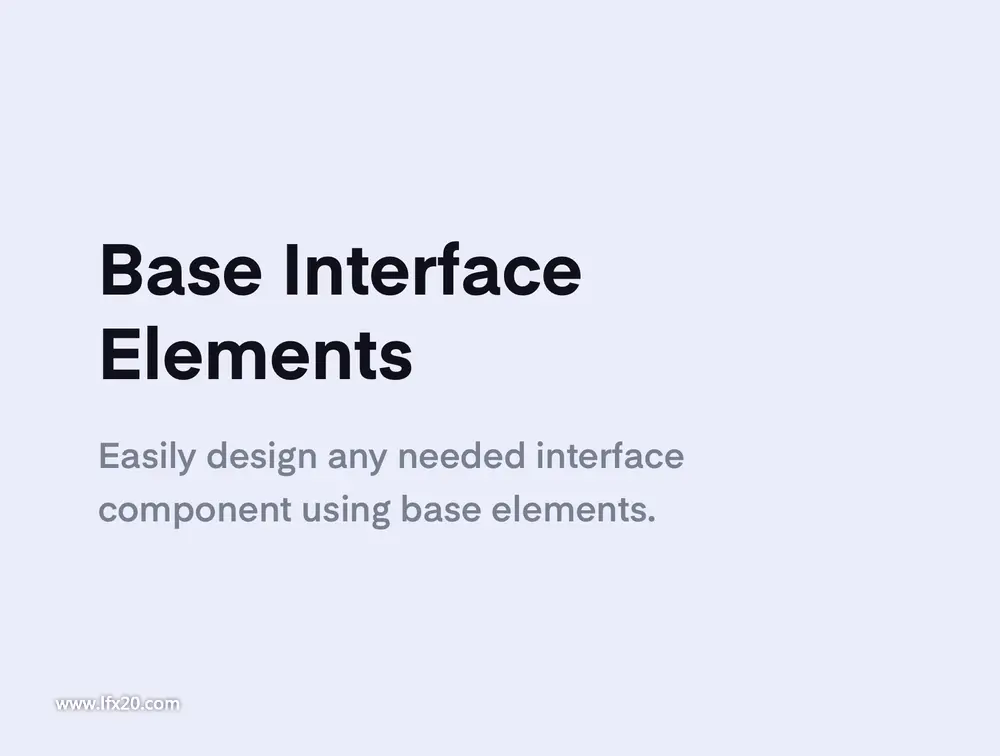 Base Interface Elements

Easily design any needed interface component using base elements.

www.lfx20.com